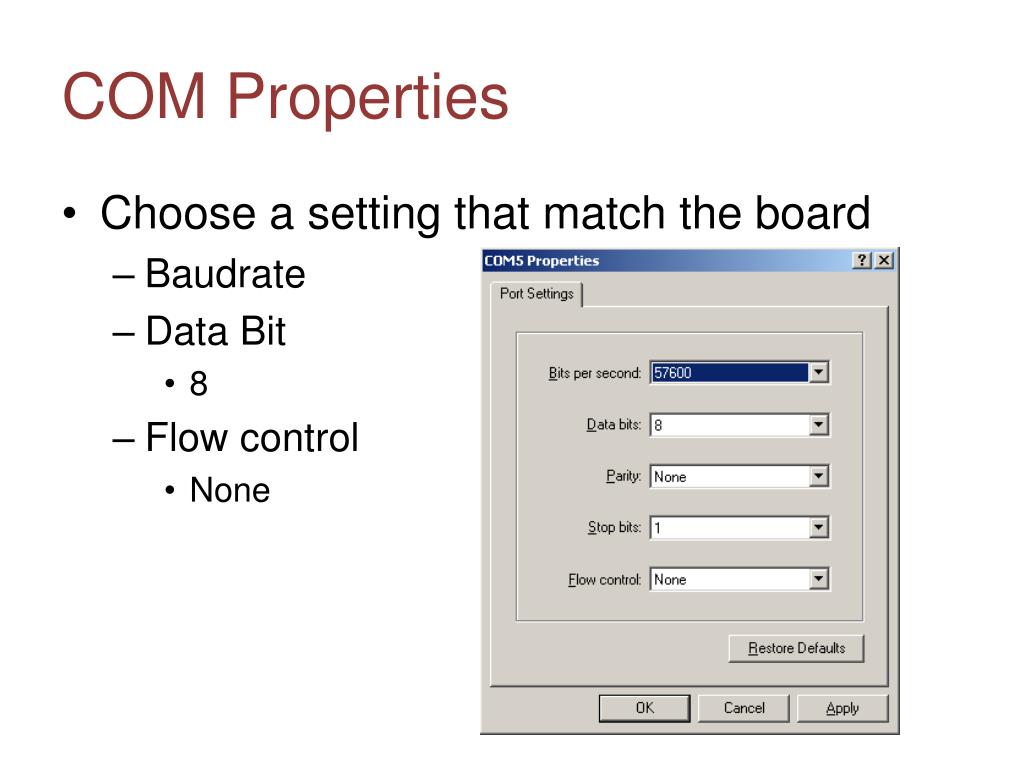 COM Properties

• Choose a setting that match the board
– Baudrate
– Data Bit
• 8
– Flow control
• None

COM5 Properties
? X
Port Settings
Bits per second: 57600
Data bits: 8
Parity: None
Stop bits: 1
Flow control: None
Restore Defaults
OK
Cancel
Apply